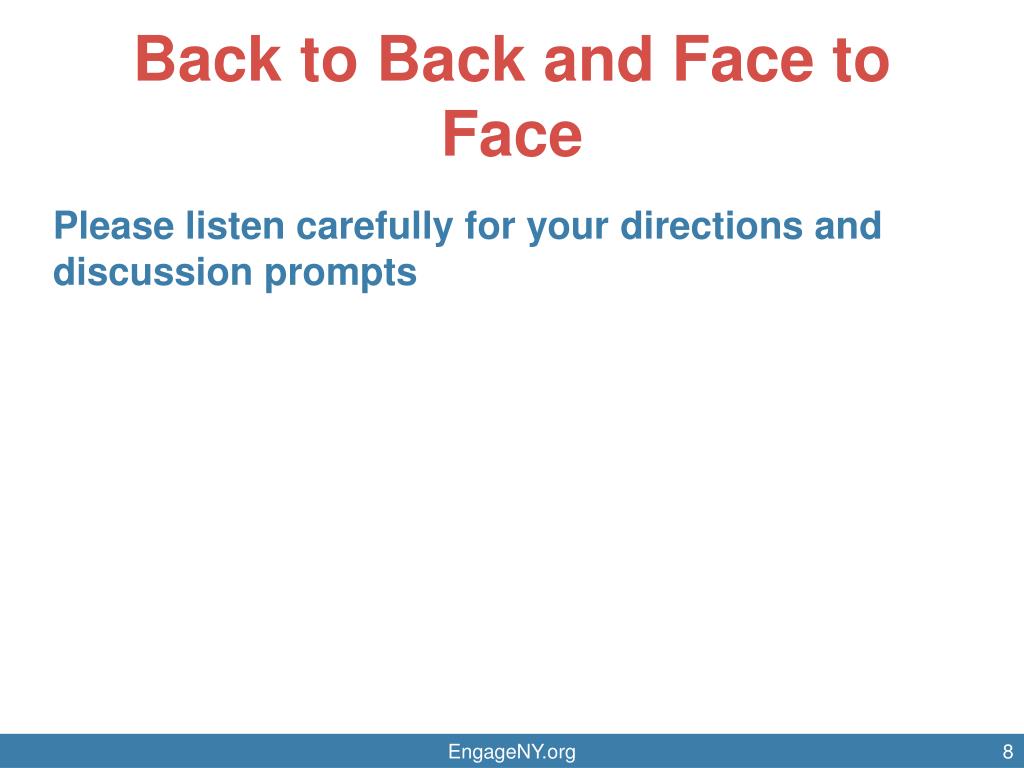 Back to Back and Face to Face

Please listen carefully for your directions and discussion prompts

EngageNY.org

8